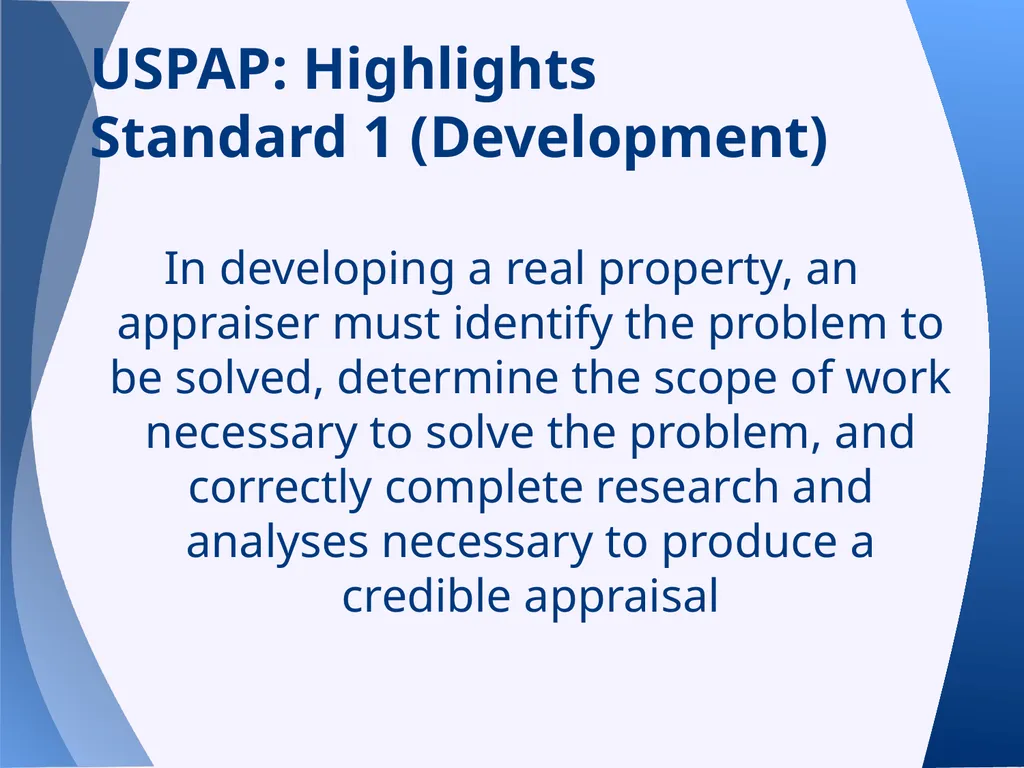 USPAP: Highlights
Standard 1 (Development)

In developing a real property, an appraiser must identify the problem to be solved, determine the scope of work necessary to solve the problem, and correctly complete research and analyses necessary to produce a credible appraisal